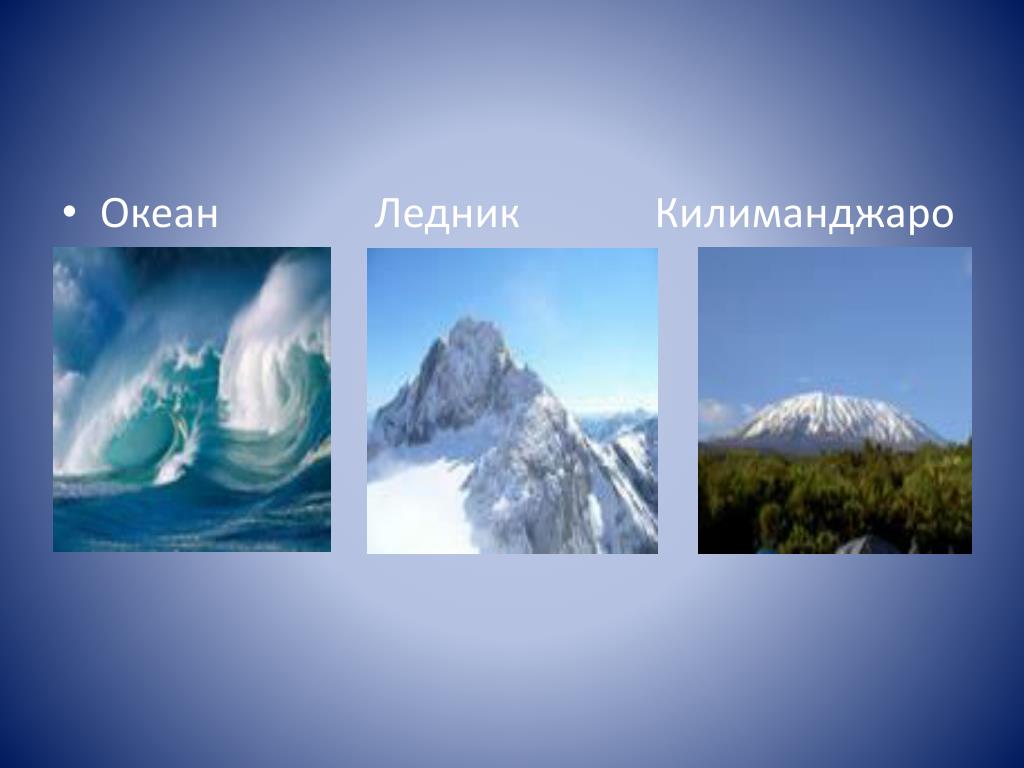 • Океан Ледник Килиманджаро